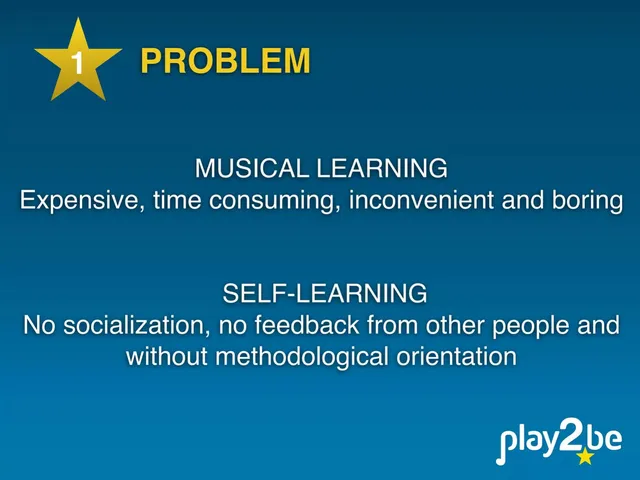 1 PROBLEM

MUSICAL LEARNING
Expensive, time consuming, inconvenient and boring

SELF-LEARNING
No socialization, no feedback from other people and without methodological orientation

play2be